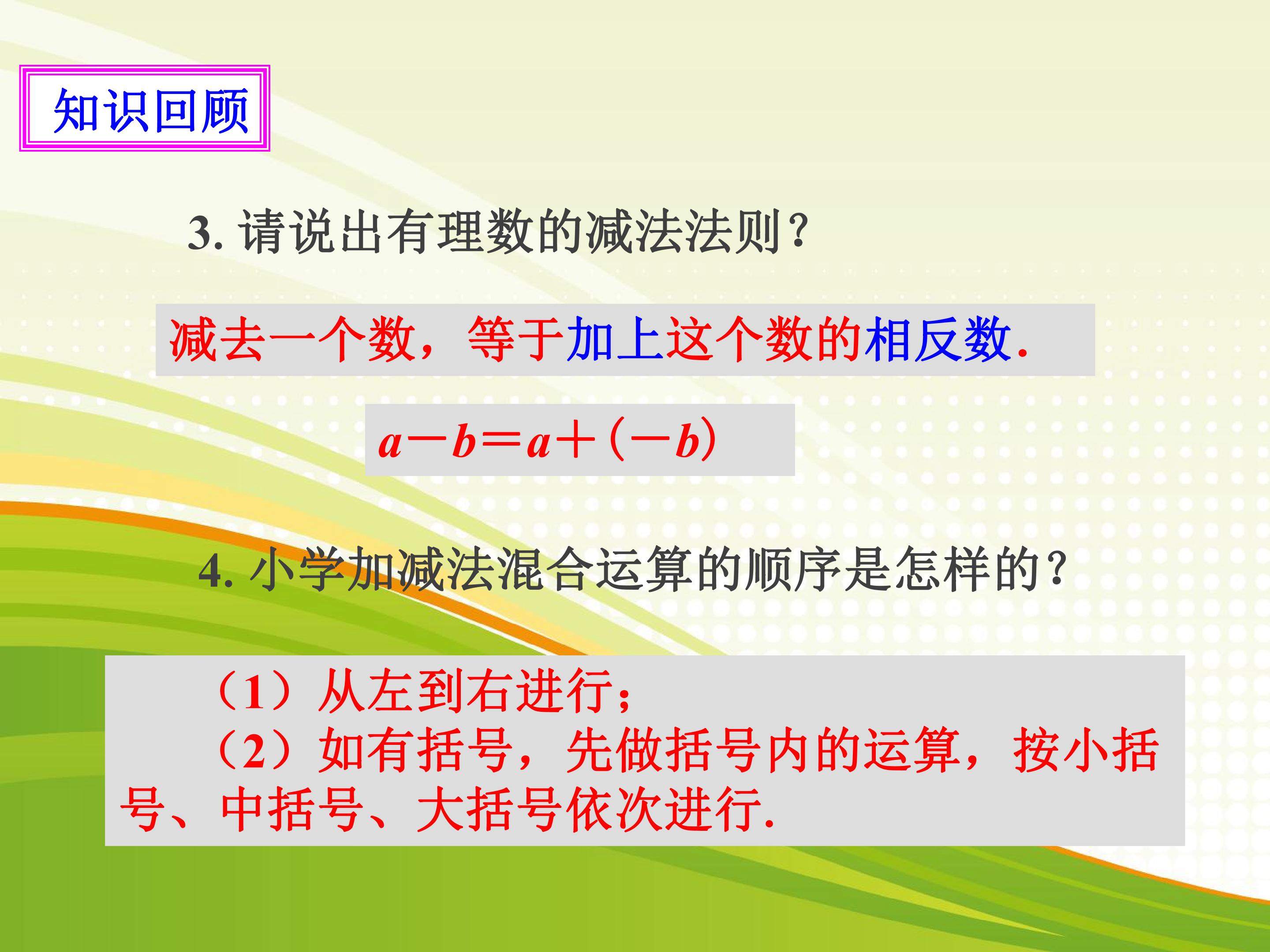 知识回顾

3.请说出有理数的减法法则？

减去一个数，等于加上这个数的相反数.

$a-b=a+(-b)$

4.小学加减法混合运算的顺序是怎样的？

（1）从左到右进行；
（2）如有括号，先做括号内的运算，按小括号、中括号、大括号依次进行.